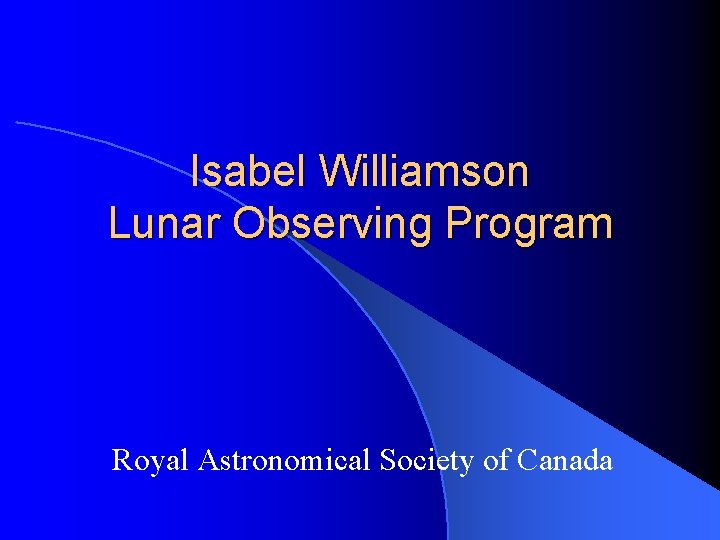 Isabel Williamson
Lunar Observing Program

Royal Astronomical Society of Canada